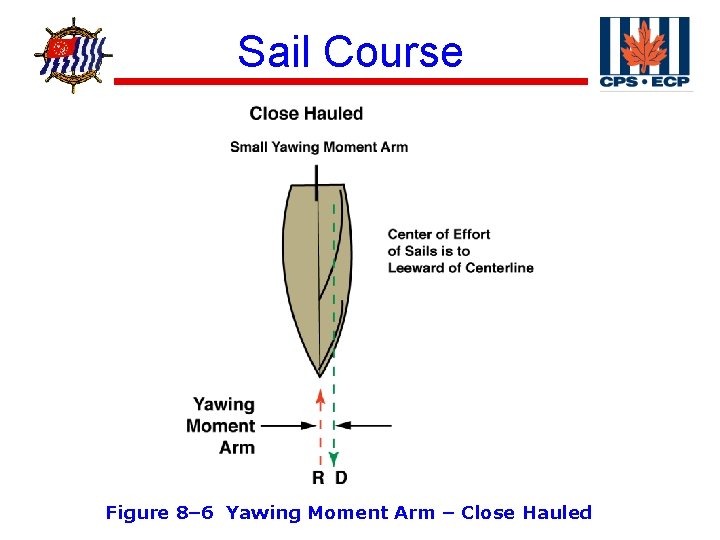 Sail Course

CPS • ECP

Close Hauled

Small Yawing Moment Arm

Center of Effort of Sails is to Leeward of Centerline

Yawing Moment Arm

R D

Figure 8–6 Yawing Moment Arm – Close Hauled